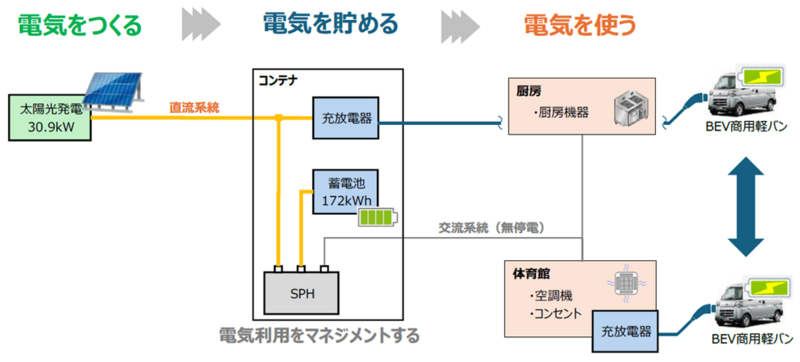 電気をつくる

電気を貯める

電気を使う

太陽光発電
30.9kW

直流系統

コンテナ

充放電器

蓄電池
172kWh

SPH

交流系統（無停電）

電気利用をマネジメントする

厨房
・厨房機器

BEV商用軽バン

体育館
・空調機
・コンセント

充放電器

BEV商用軽バン